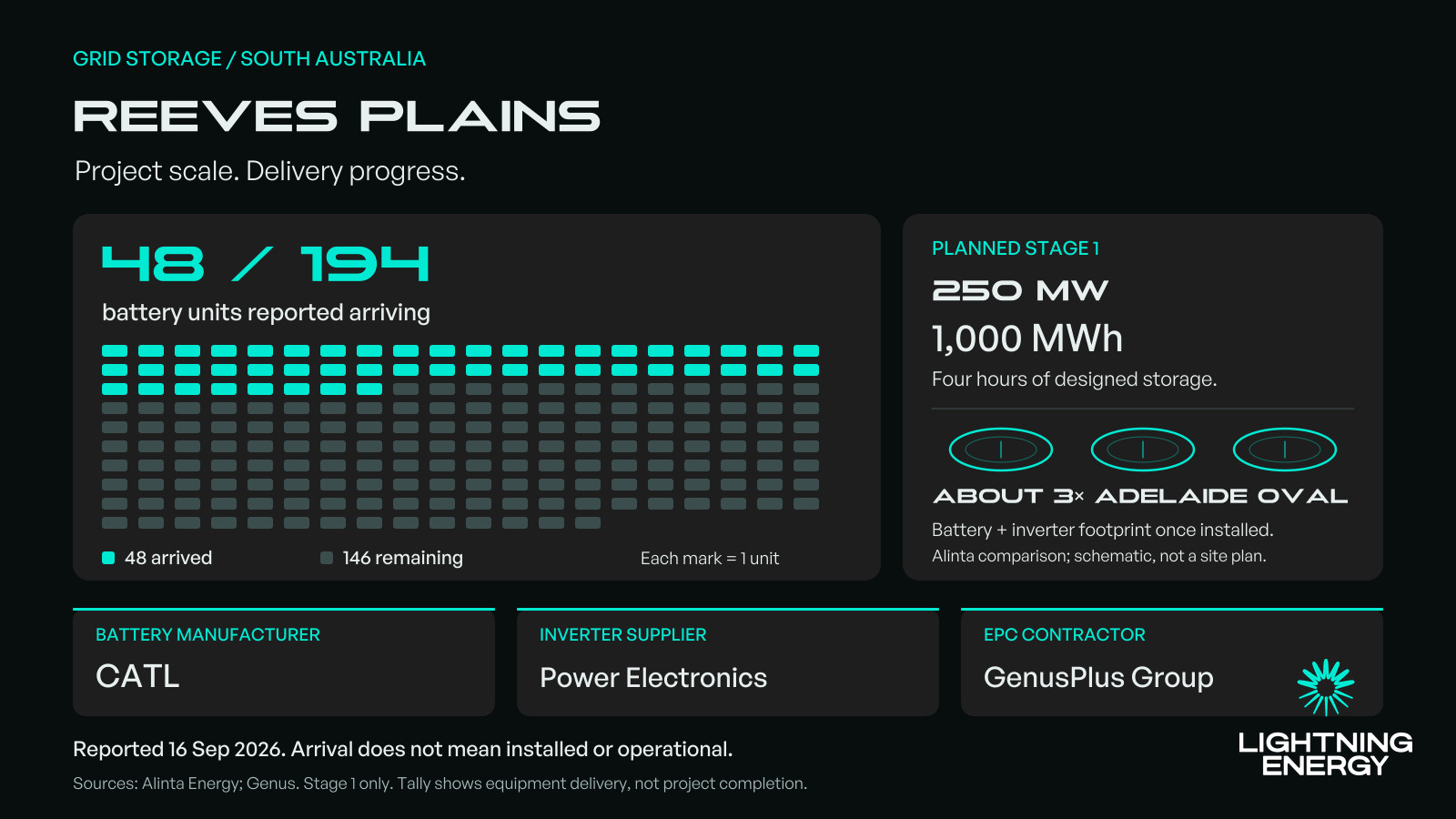 GRID STORAGE / SOUTH AUSTRALIA

REEVES PLAINS

Project scale. Delivery progress.

48 / 194

battery units reported arriving

48 arrived

146 remaining

Each mark = 1 unit

PLANNED STAGE 1

250 MW

1,000 MWh

Four hours of designed storage.

ABOUT 3× ADELAIDE OVAL

Battery + inverter footprint once installed.

Alinta comparison; schematic, not a site plan.

BATTERY MANUFACTURER

CATL

INVERTER SUPPLIER

Power Electronics

EPC CONTRACTOR

GenusPlus Group

Reported 16 Sep 2026. Arrival does not mean installed or operational.

Sources: Alinta Energy; Genus. Stage 1 only. Tally shows equipment delivery, not project completion.

LIGHTNING ENERGY